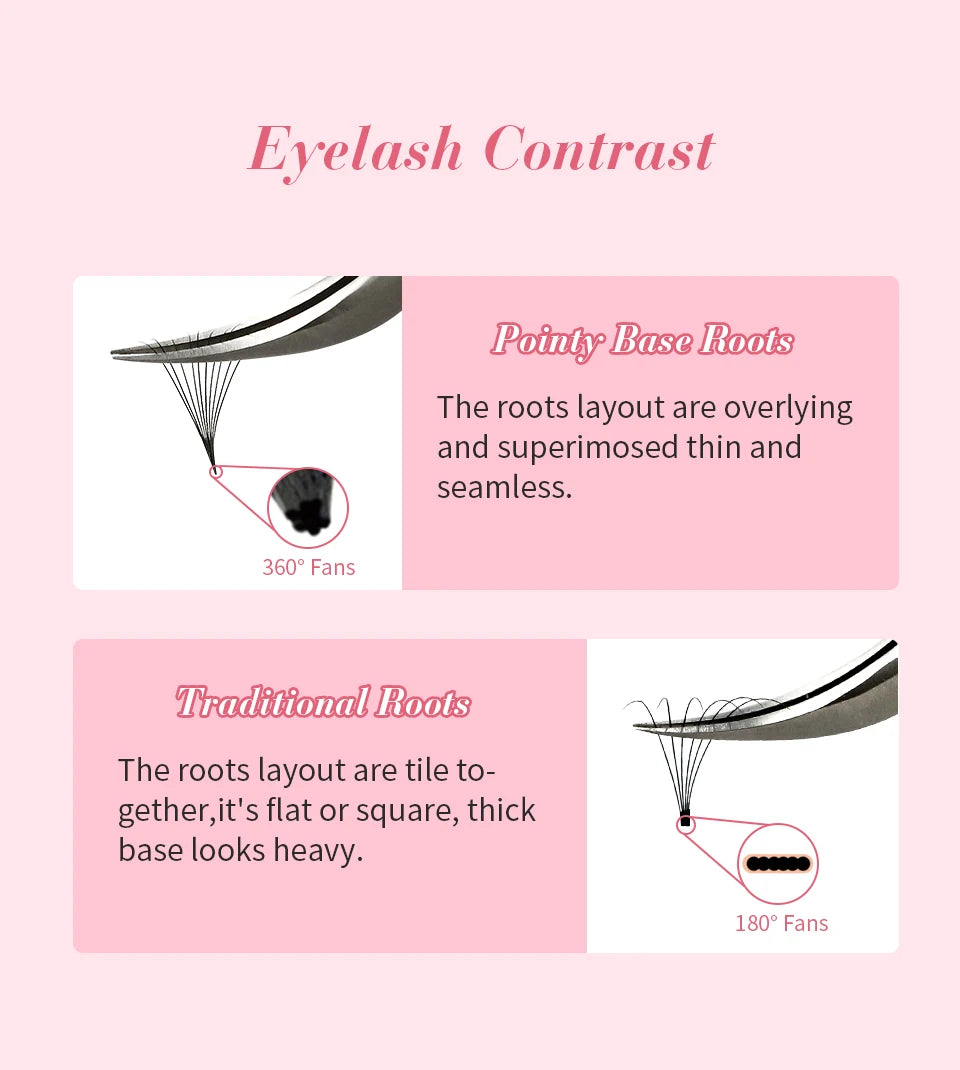 Eyelash Contrast

360° Fans

Pointy Base Roots

The roots layout are overlying and superimosed thin and seamless.

Traditional Roots

The roots layout are tile together,it's flat or square, thick base looks heavy.

180° Fans